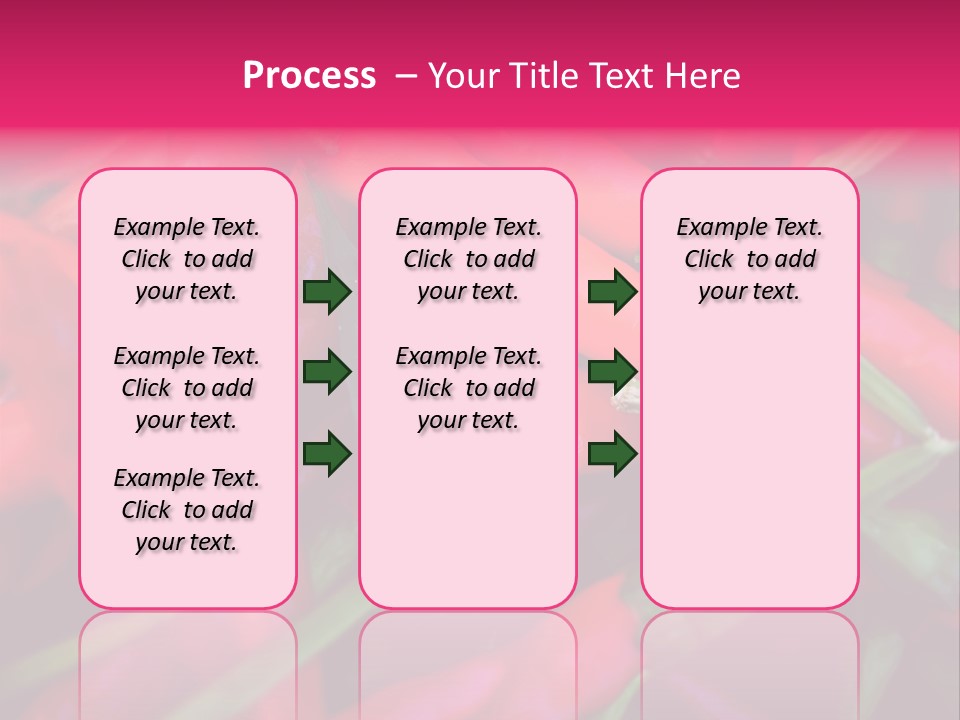 Process – Your Title Text Here

Example Text. Click to add your text.

Example Text. Click to add your text.

Example Text. Click to add your text.

Example Text. Click to add your text.

Example Text. Click to add your text.

Example Text. Click to add your text.